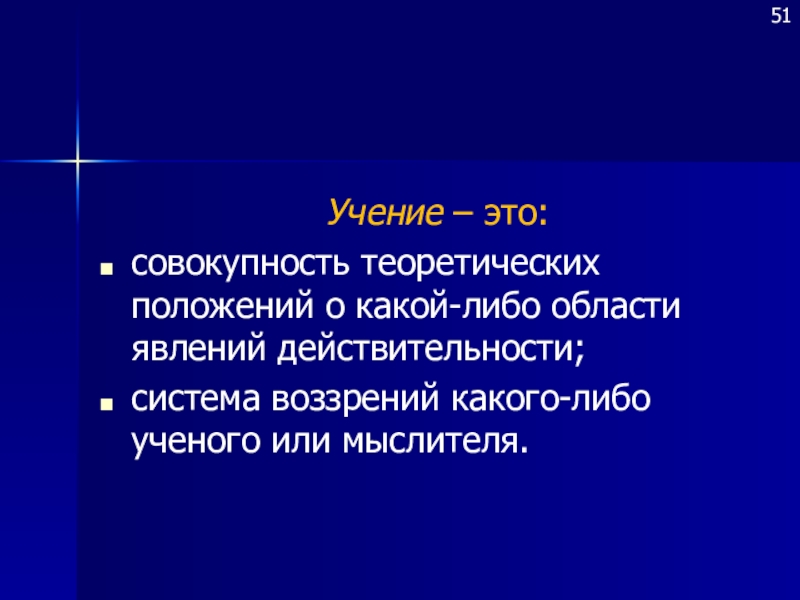 51

Учение – это:

- совокупность теоретических положений о какой-либо области явлений действительности;
- система воззрений какого-либо ученого или мыслителя.